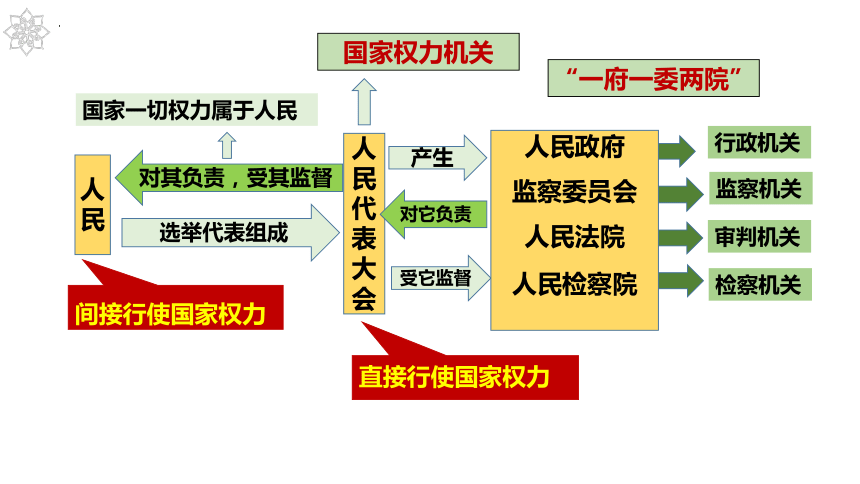 国家权力机关

“一府一委两院”

国家一切权力属于人民

人民

对其负责，受其监督

选举代表组成

人民代表大会

产生

对它负责

受它监督

人民政府
监察委员会
人民法院
人民检察院

行政机关
监察机关
审判机关
检察机关

间接行使国家权力

直接行使国家权力